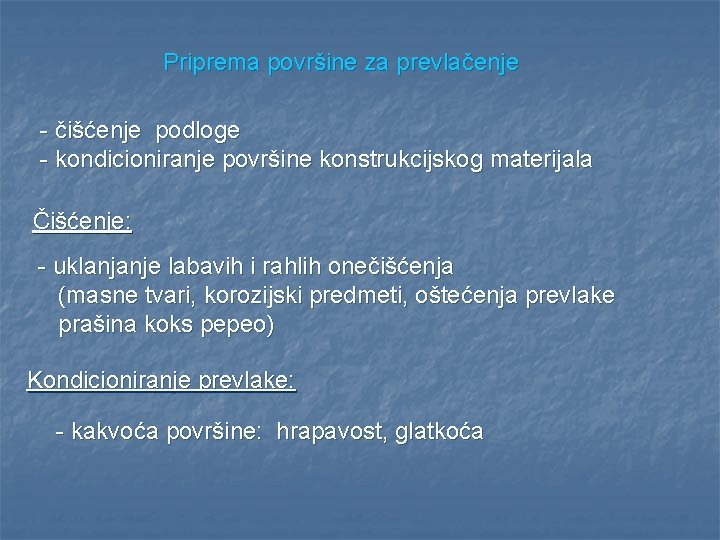 Priprema površine za prevlačenje

- čišćenje podloge
- kondicioniranje površine konstrukcijskog materijala

Čišćenje:

- uklanjanje labavih i rahlih onečišćenja
(masne tvari, korozijski predmeti, oštećenja prevlake
prašina koks pepeo)

Kondicioniranje prevlake:

- kakvoća površine: hrapavost, glatkoća